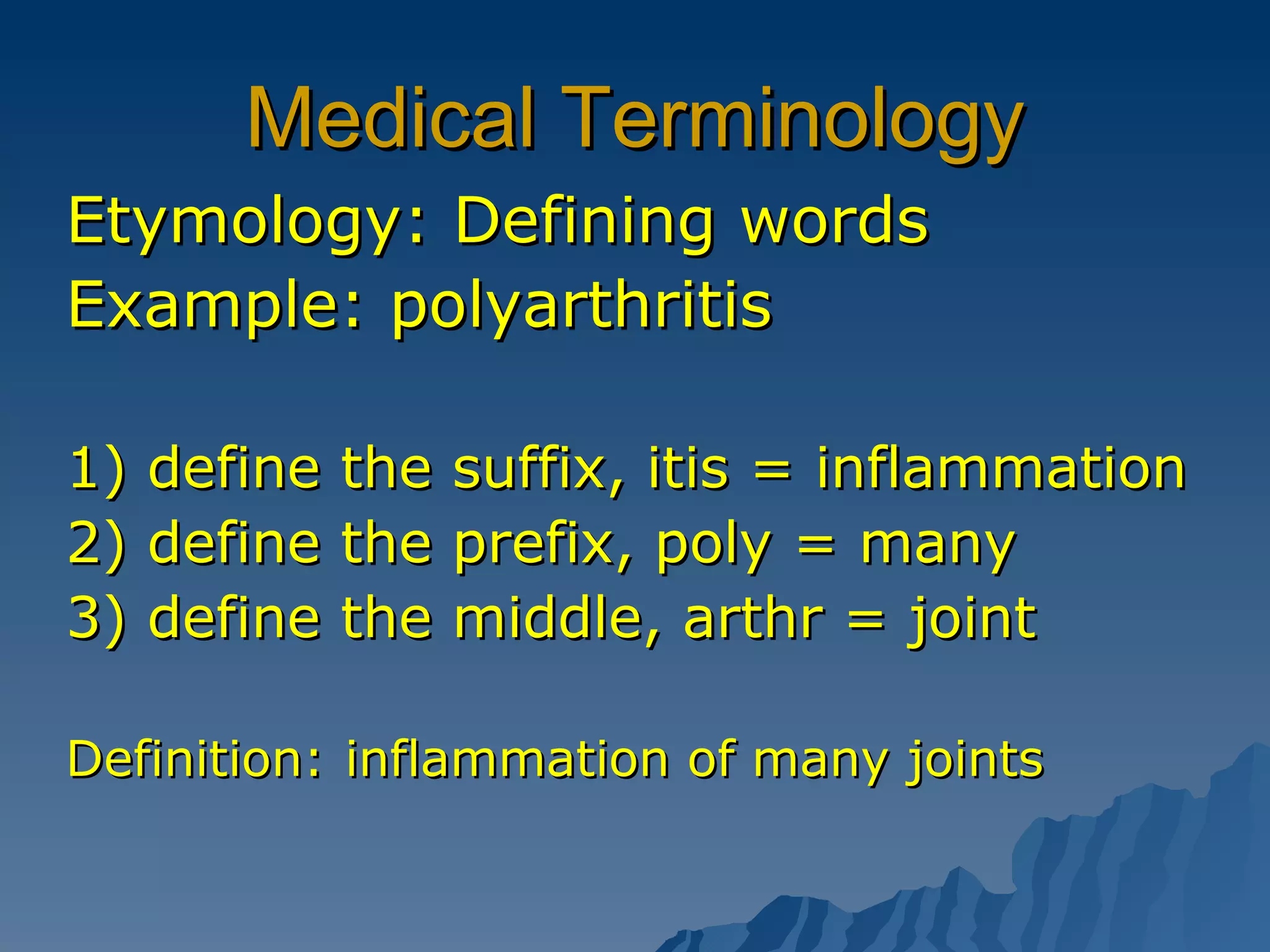 Medical Terminology

Etymology: Defining words
Example: polyarthritis

1) define the suffix, itis = inflammation
2) define the prefix, poly = many
3) define the middle, arthr = joint

Definition: inflammation of many joints